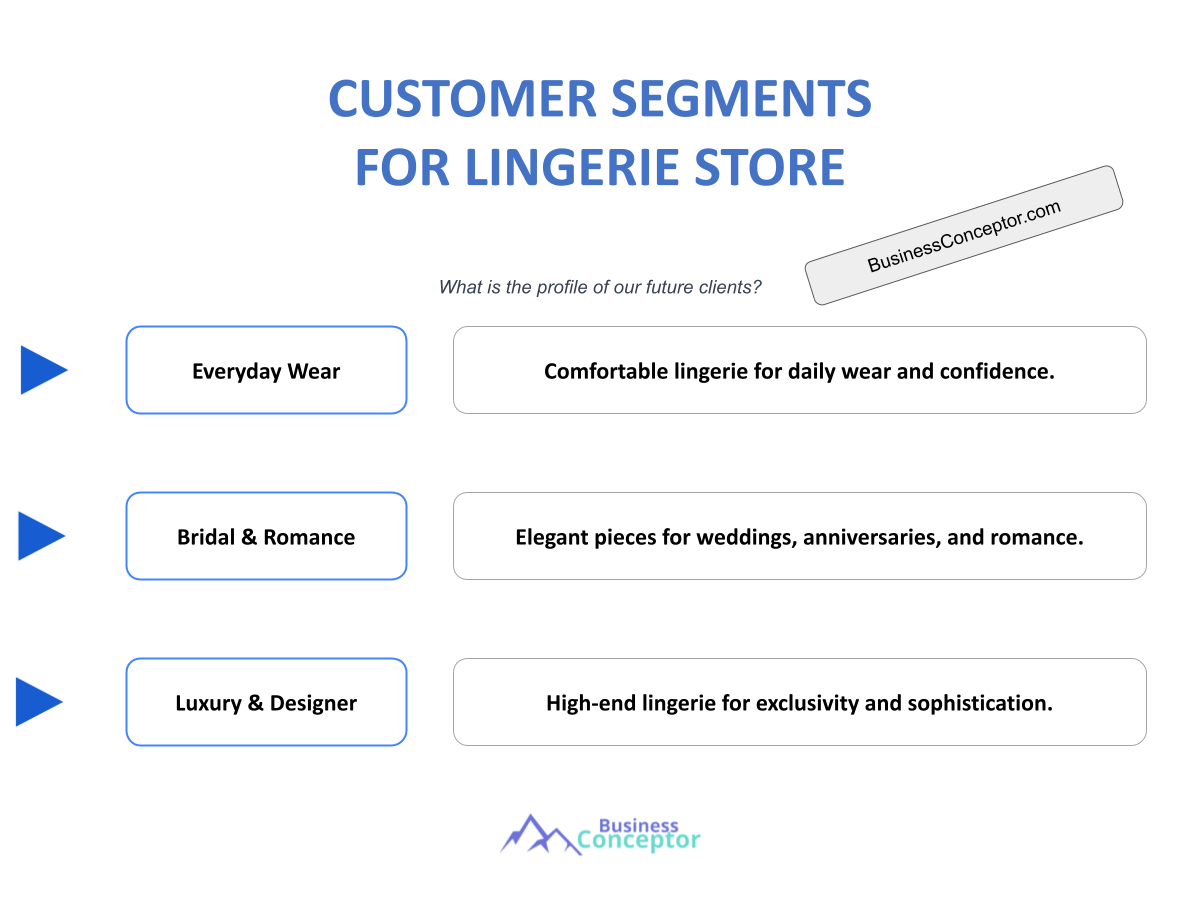 CUSTOMER SEGMENTS
FOR LINGERIE STORE

BusinessConceptor.com

What is the profile of our future clients?

Everyday Wear

Comfortable lingerie for daily wear and confidence.

Bridal & Romance

Elegant pieces for weddings, anniversaries, and romance.

Luxury & Designer

High-end lingerie for exclusivity and sophistication.

Business
Conceptor